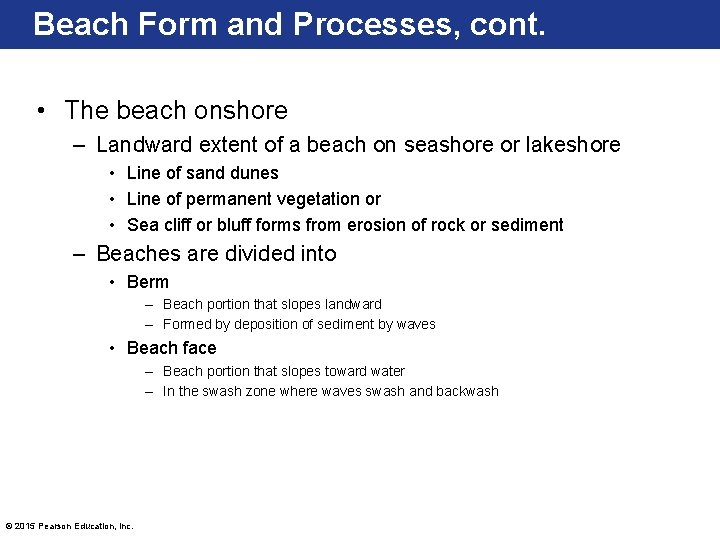 Beach Form and Processes, cont.

• The beach onshore

– Landward extent of a beach on seashore or lakeshore

• Line of sand dunes

• Line of permanent vegetation or

• Sea cliff or bluff forms from erosion of rock or sediment

– Beaches are divided into

• Berm

– Beach portion that slopes landward

– Formed by deposition of sediment by waves

• Beach face

– Beach portion that slopes toward water

– In the swash zone where waves swash and backwash

© 2015 Pearson Education, Inc.